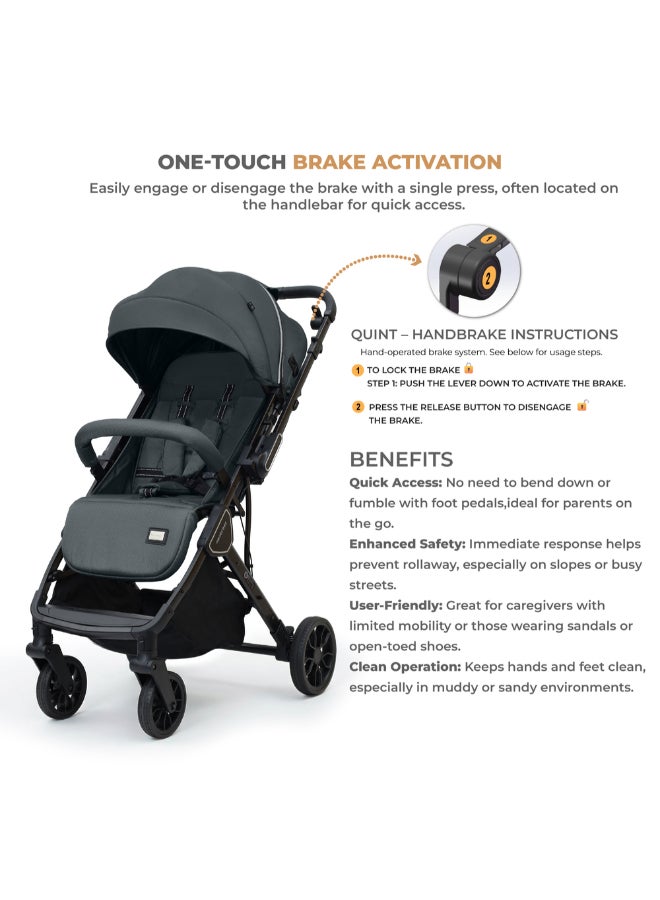 ONE-TOUCH BRAKE ACTIVATION

Easily engage or disengage the brake with a single press, often located on the handlebar for quick access.

1

2

QUINT – HANDBRAKE INSTRUCTIONS

Hand-operated brake system. See below for usage steps.

1 TO LOCK THE BRAKE
STEP 1: PUSH THE LEVER DOWN TO ACTIVATE THE BRAKE.

2 PRESS THE RELEASE BUTTON TO DISENGAGE THE BRAKE.

BENEFITS

Quick Access: No need to bend down or fumble with foot pedals,ideal for parents on the go.

Enhanced Safety: Immediate response helps prevent rollaway, especially on slopes or busy streets.

User-Friendly: Great for caregivers with limited mobility or those wearing sandals or open-toed shoes.

Clean Operation: Keeps hands and feet clean, especially in muddy or sandy environments.